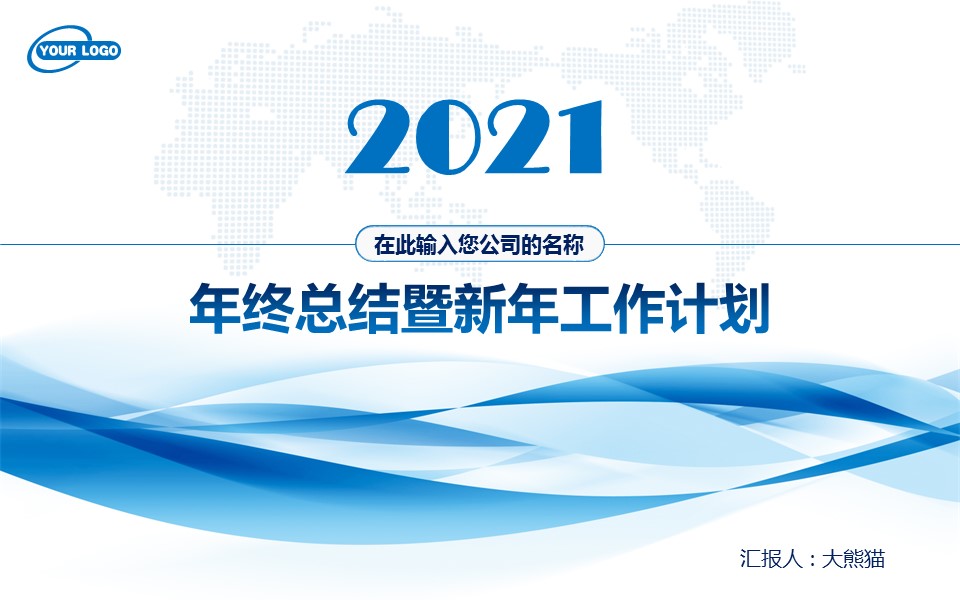 YOUR LOGO

2021

在此输入您公司的名称

年终总结暨新年工作计划

汇报人：大熊猫